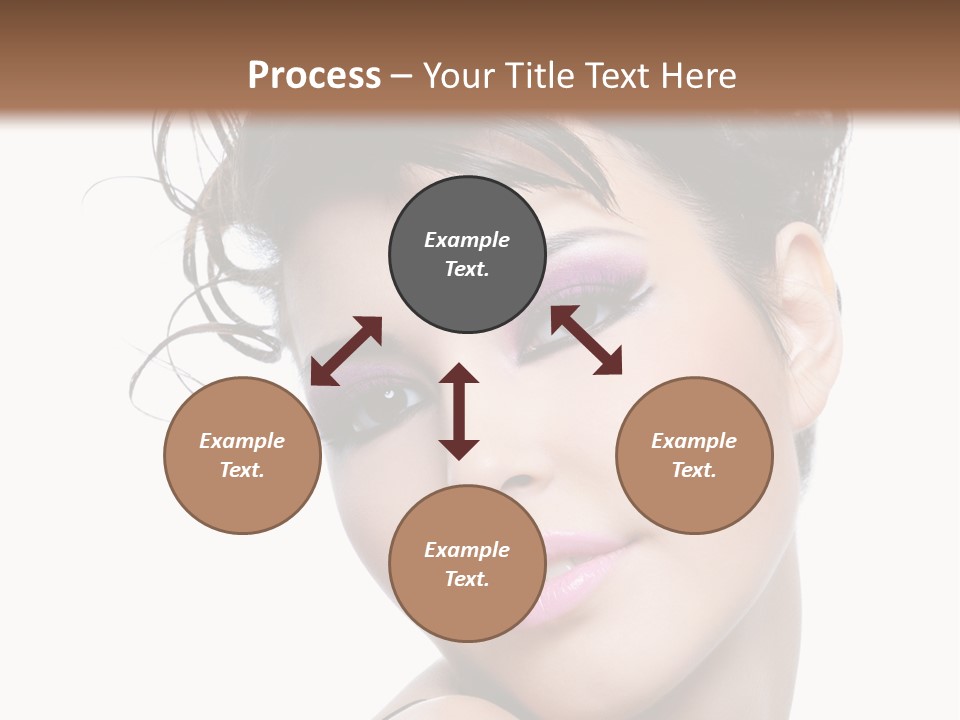 Process – Your Title Text Here

Example Text.

Example Text.

Example Text.

Example Text.